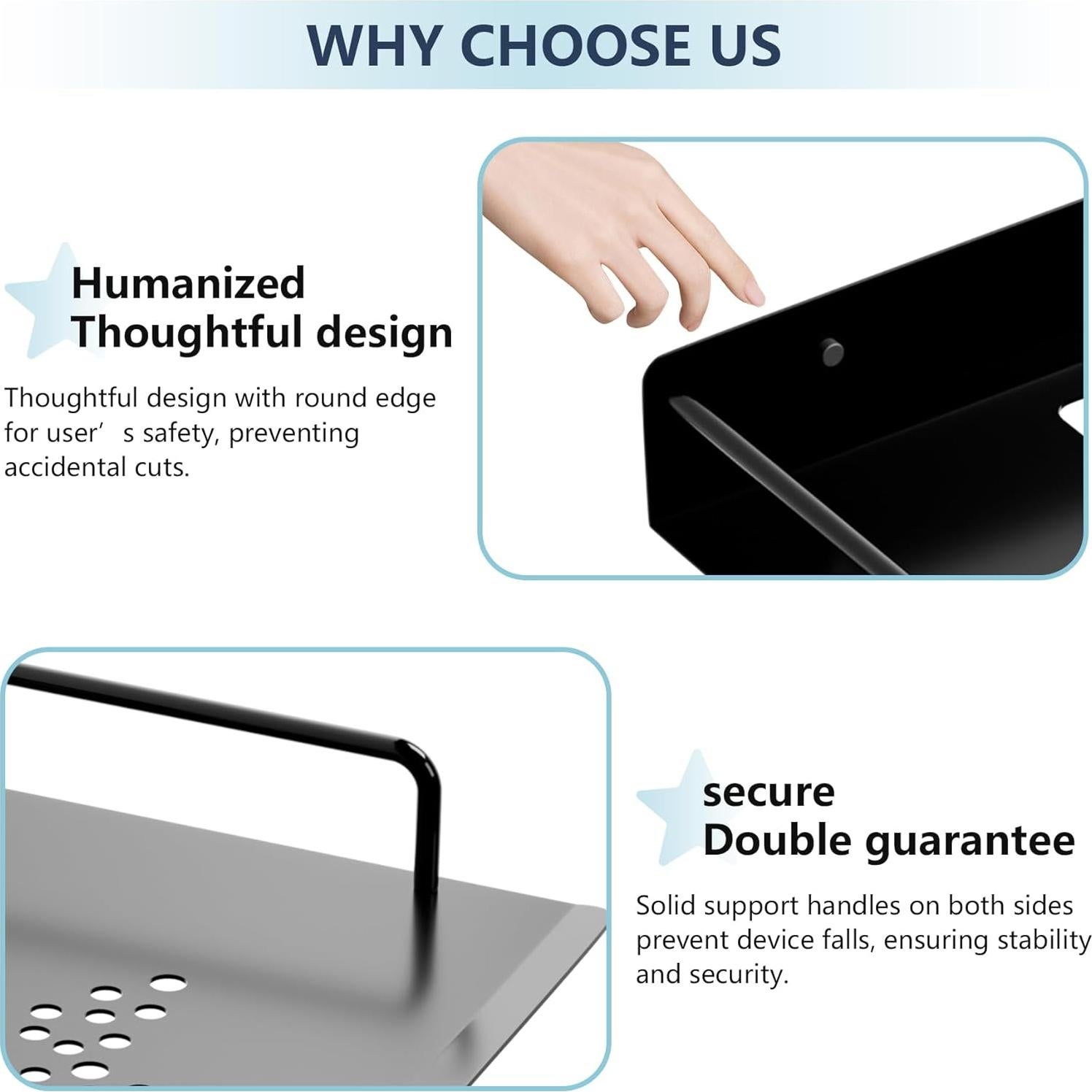 WHY CHOOSE US

Humanized
Thoughtful design

Thoughtful design with round edge for user’ s safety, preventing accidental cuts.

secure
Double guarantee

Solid support handles on both sides prevent device falls, ensuring stability and security.